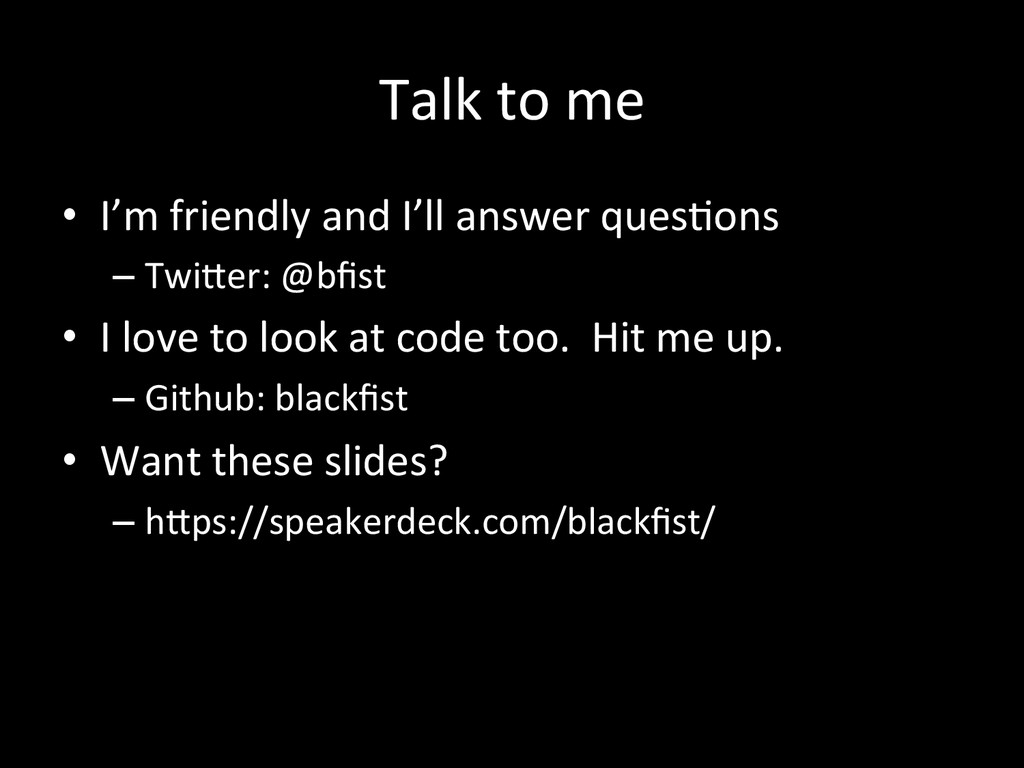 Talk to me

• I'm friendly and I'll answer questions
  – Twitter: @bfist
• I love to look at code too. Hit me up.
  – Github: blackfist
• Want these slides?
  – https://speakerdeck.com/blackfist/